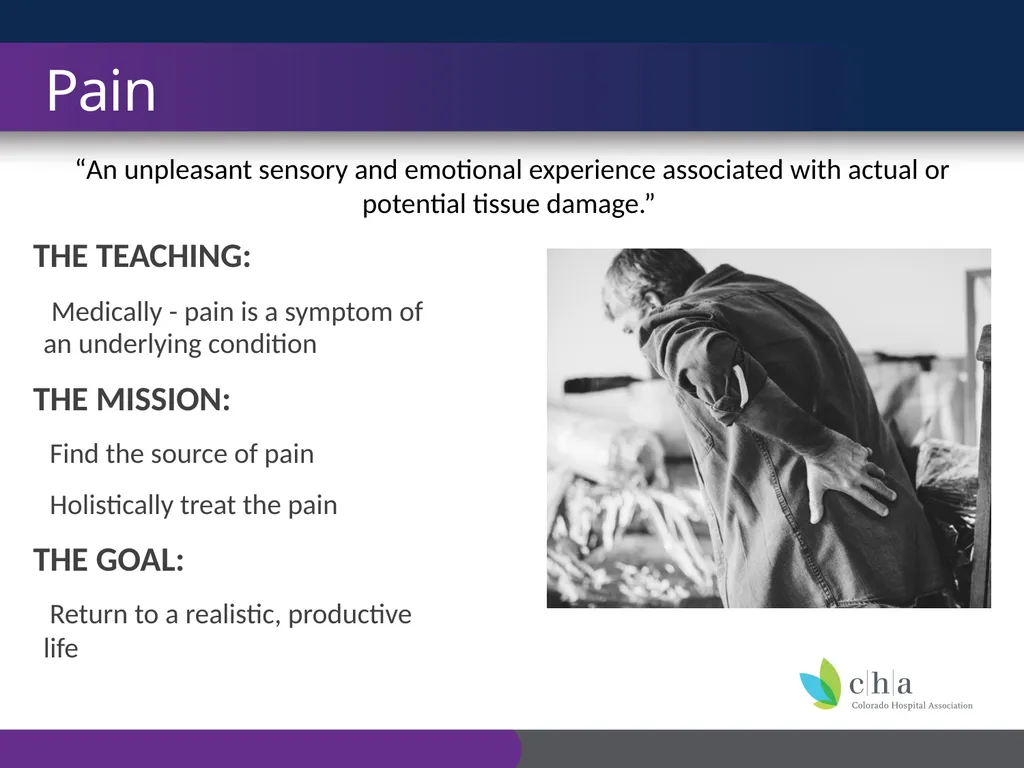 Pain

“An unpleasant sensory and emotional experience associated with actual or potential tissue damage.”

THE TEACHING:

Medically - pain is a symptom of an underlying condition

THE MISSION:

Find the source of pain

Holistically treat the pain

THE GOAL:

Return to a realistic, productive life

c|h|a
Colorado Hospital Association